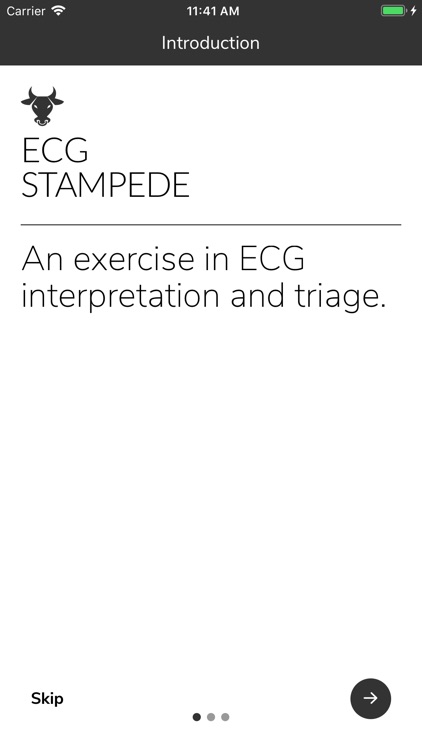 Carrier 11:41 AM

Introduction

ECG
STAMPEDE

An exercise in ECG interpretation and triage.

Skip